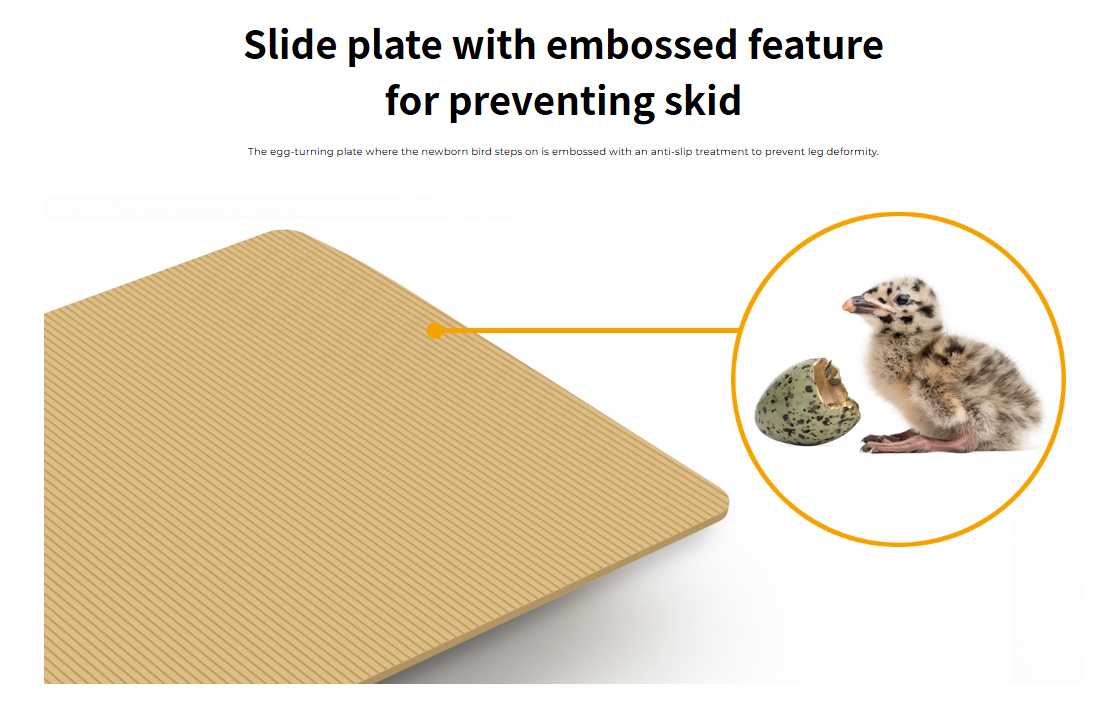 Slide plate with embossed feature for preventing skid

The egg-turning plate where the newborn bird steps on is embossed with an anti-slip treatment to prevent leg deformity.